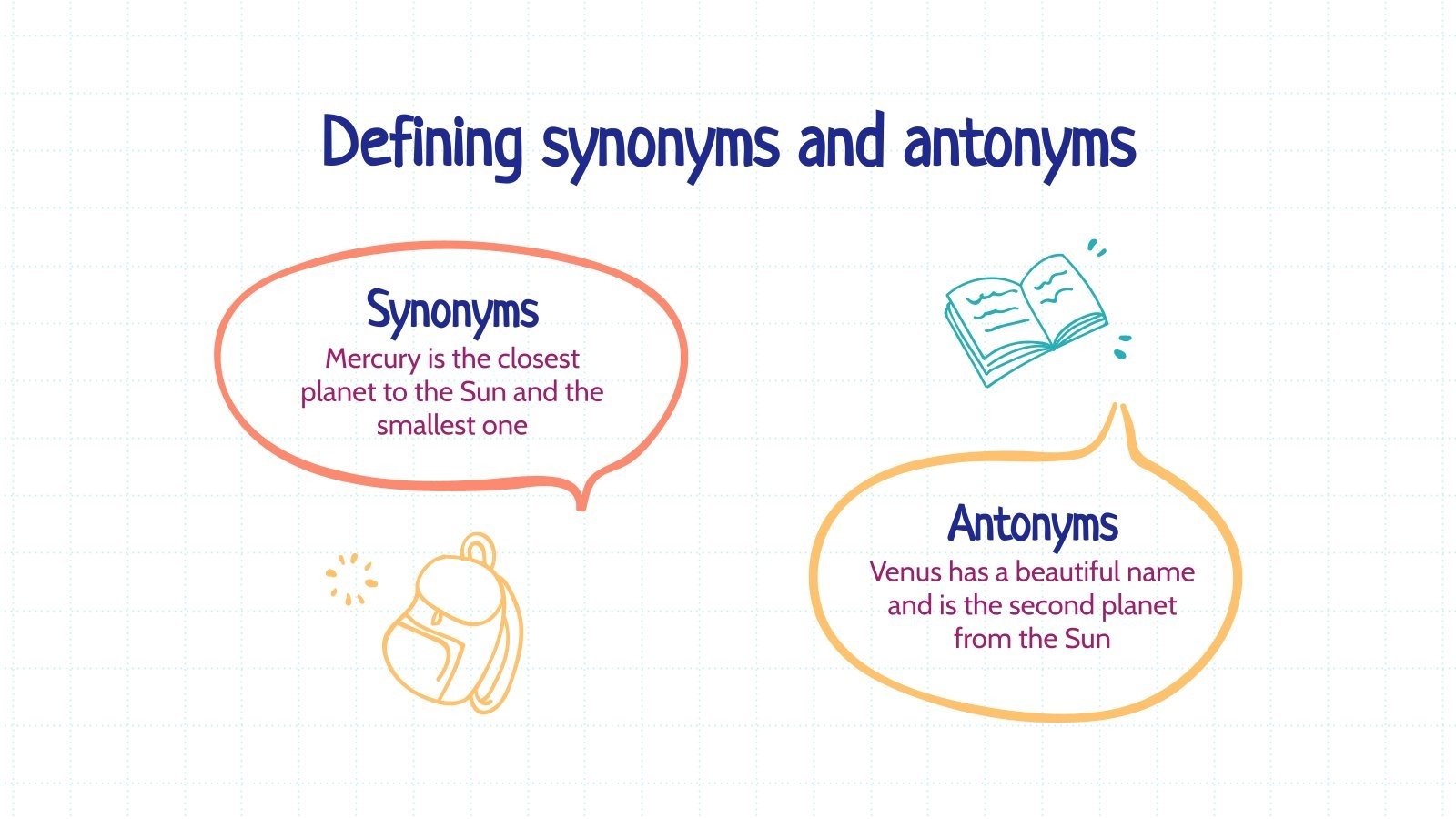 Defining synonyms and antonyms

Synonyms
Mercury is the closest planet to the Sun and the smallest one

Antonyms
Venus has a beautiful name and is the second planet from the Sun